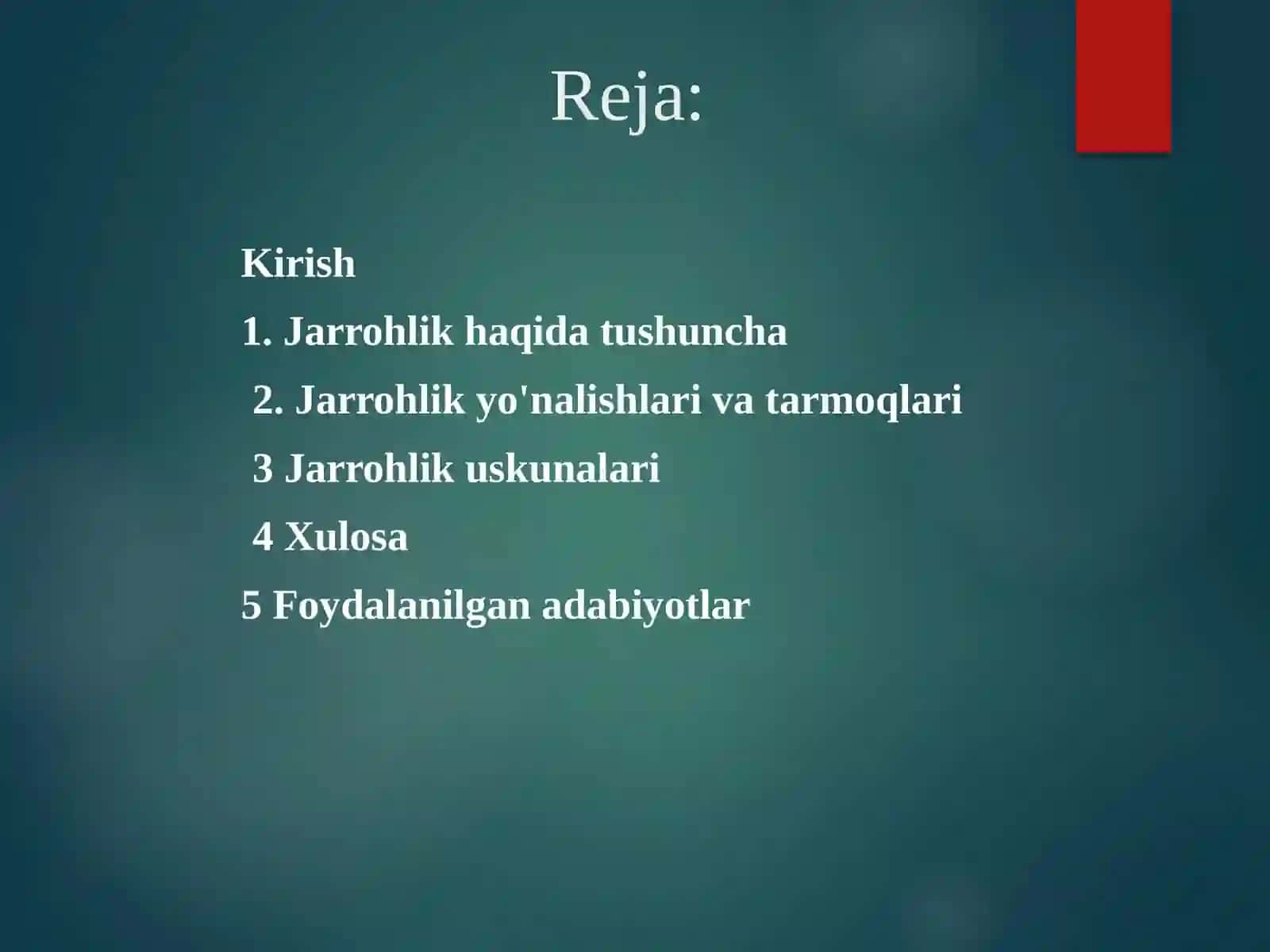 Reja:

Kirish

1. Jarrohlik haqida tushuncha

2. Jarrohlik yo'nalishlari va tarmoqlari

3 Jarrohlik uskunalari

4 Xulosa

5 Foydalanilgan adabiyotlar